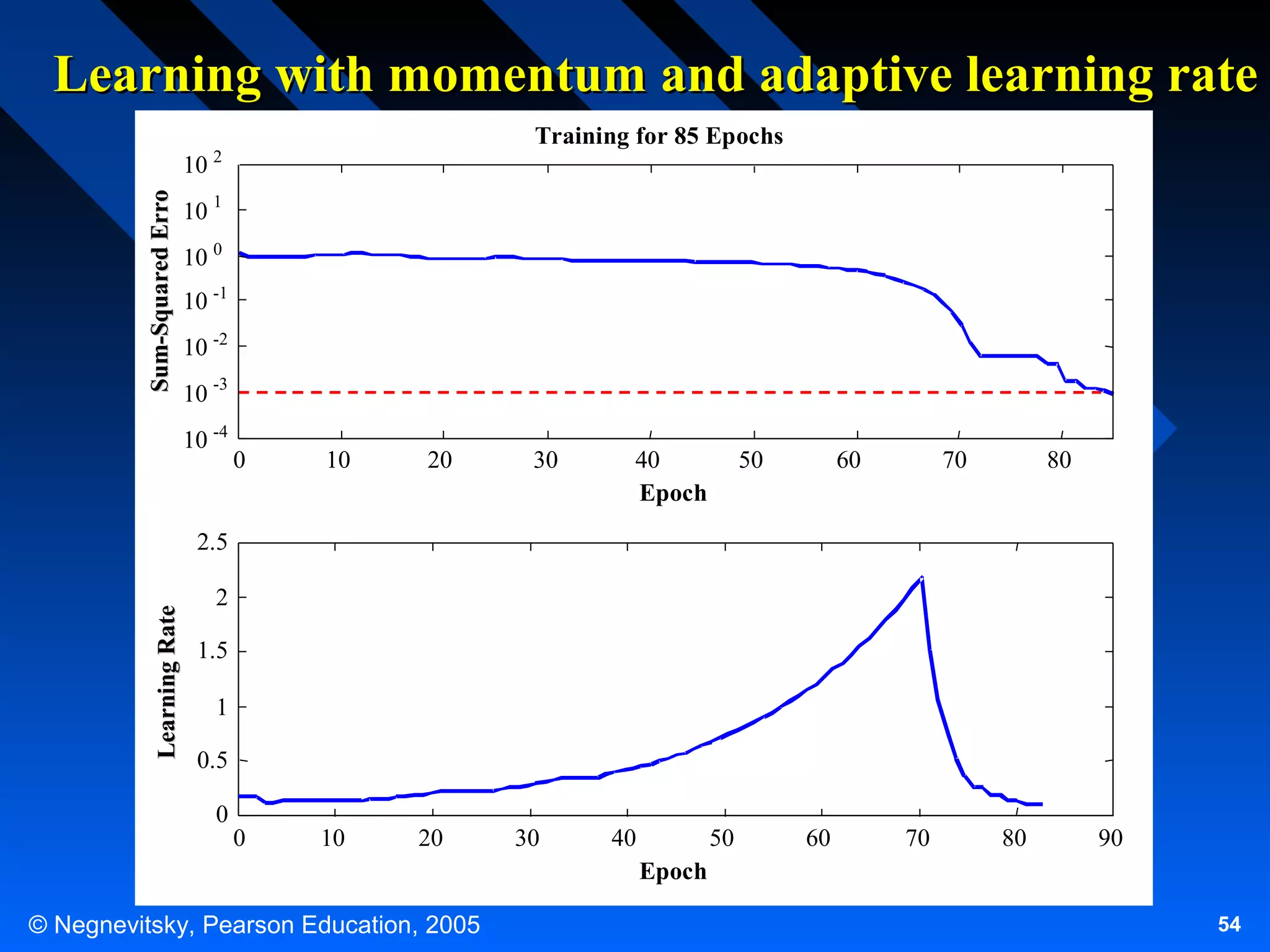 Learning with momentum and adaptive learning rate

Training for 85 Epochs

Sum-Squared Erro

$10^{2}$
$10^{1}$
$10^{0}$
$10^{-1}$
$10^{-2}$
$10^{-3}$
$10^{-4}$

0 10 20 30 40 50 60 70 80

Epoch

Learning Rate

2.5
2
1.5
1
0.5
0

0 10 20 30 40 50 60 70 80 90

Epoch

© Negnevitsky, Pearson Education, 2005

54